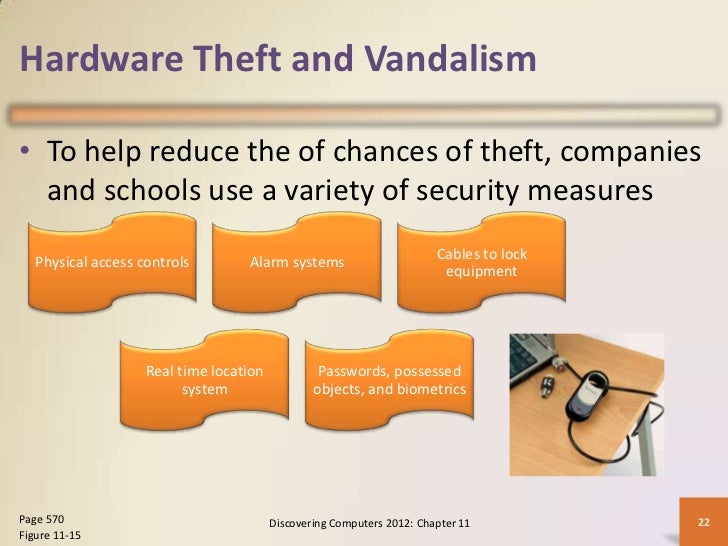 Hardware Theft and Vandalism

• To help reduce the of chances of theft, companies and schools use a variety of security measures

Physical access controls

Alarm systems

Cables to lock equipment

Real time location system

Passwords, possessed objects, and biometrics

Page 570
Figure 11-15

Discovering Computers 2012: Chapter 11

22